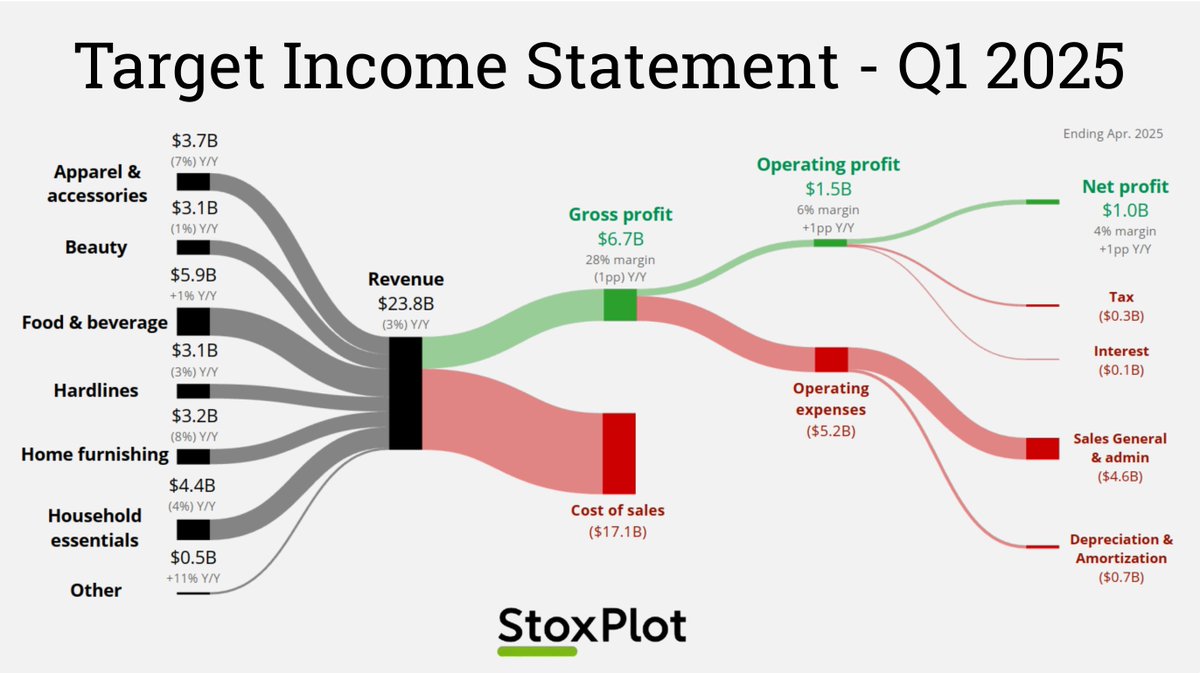 Target Income Statement - Q1 2025

Ending Apr. 2025

$3.7B
(7%) Y/Y
Apparel & accessories

$3.1B
(1%) Y/Y
Beauty

$5.9B
+1% Y/Y
Food & beverage

$3.1B
(3%) Y/Y
Hardlines

$3.2B
(8%) Y/Y
Home furnishing

$4.4B
(4%) Y/Y
Household essentials

$0.5B
+11% Y/Y
Other

Revenue
$23.8B
(3%) Y/Y

Gross profit
$6.7B
28% margin
(1pp) Y/Y

Cost of sales
($17.1B)

Operating profit
$1.5B
6% margin
+1pp Y/Y

Operating expenses
($5.2B)

Net profit
$1.0B
4% margin
+1pp Y/Y

Tax
($0.3B)

Interest
($0.1B)

Sales General & admin
($4.6B)

Depreciation & Amortization
($0.7B)

StoxPlot